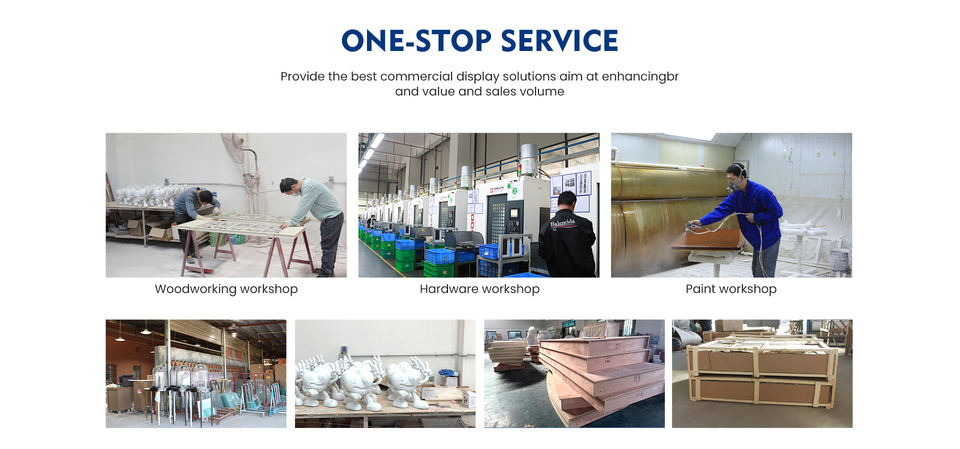 ONE-STOP SERVICE

Provide the best commercial display solutions aim at enhancingbr and value and sales volume

Woodworking workshop

Hardware workshop

Paint workshop